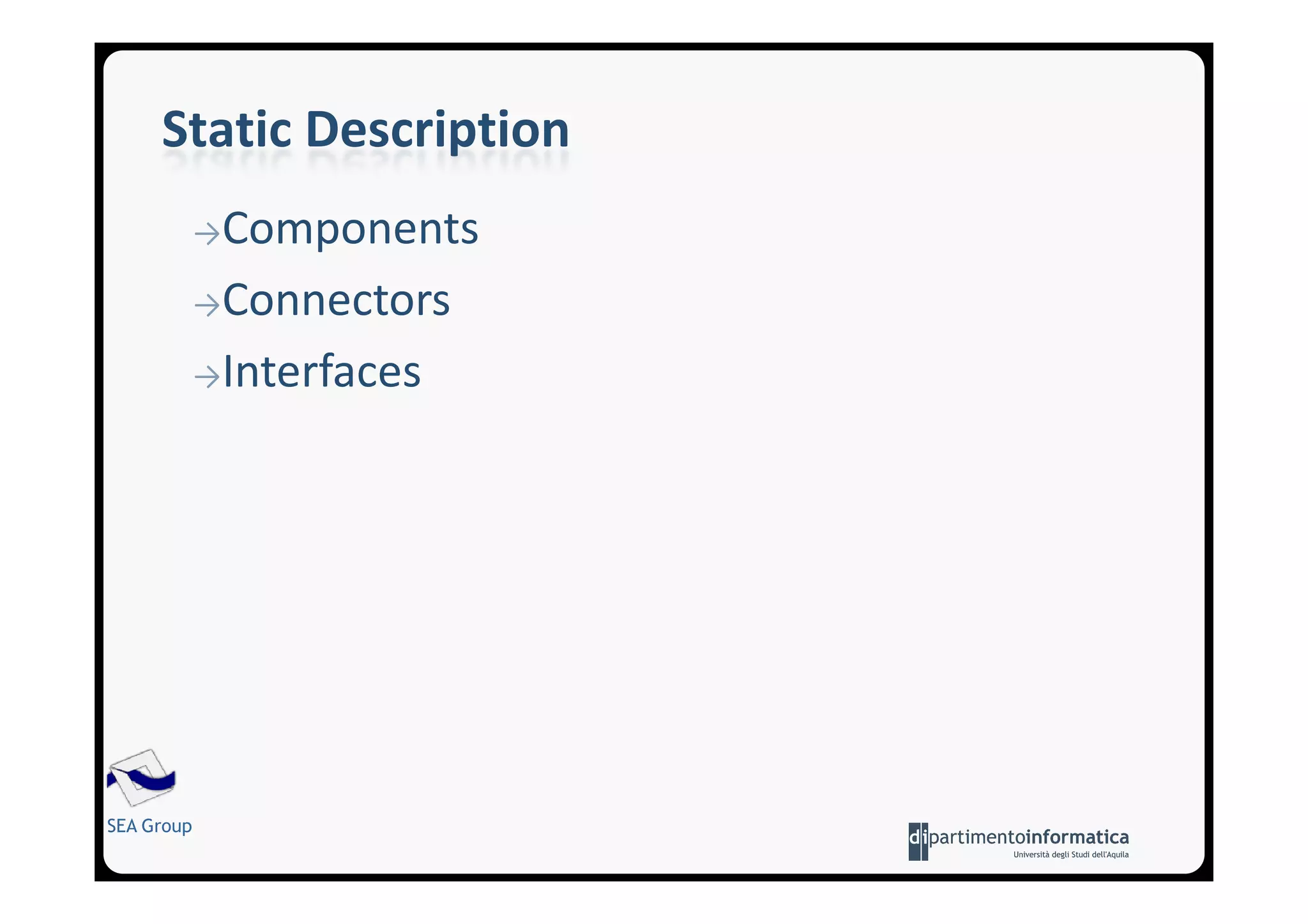 Static Description

→Components

→Connectors

→Interfaces

SEA Group

dipartimentoinformatica
Università degli Studi dell'Aquila